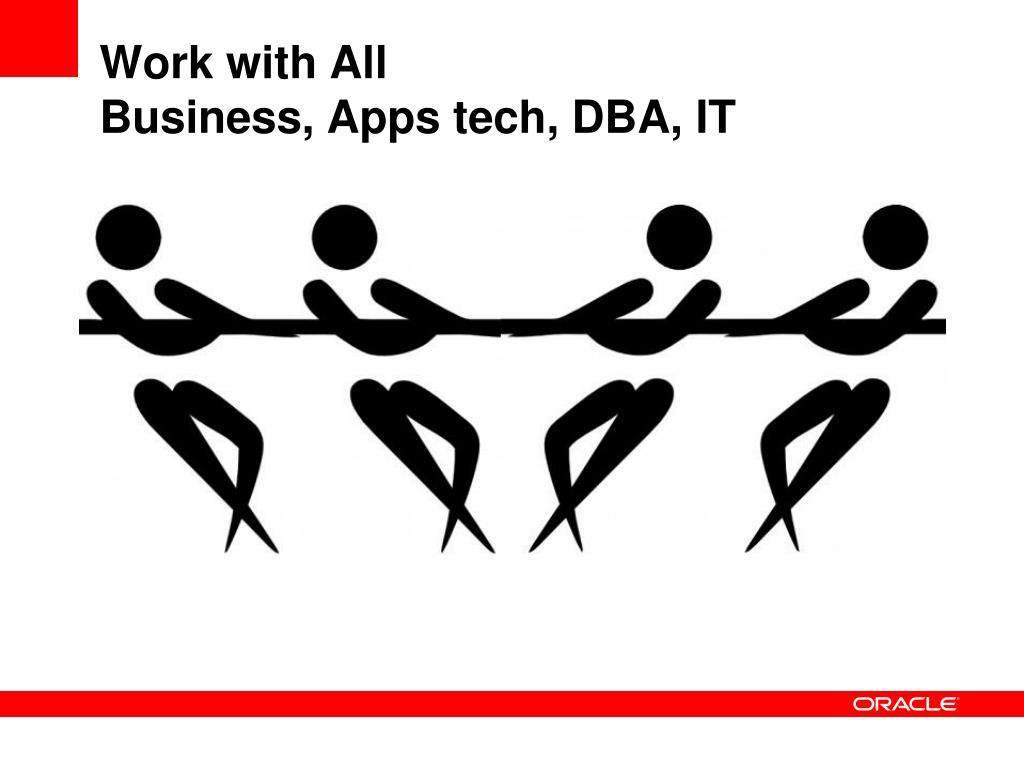 Work with All
Business, Apps tech, DBA, IT

ORACLE